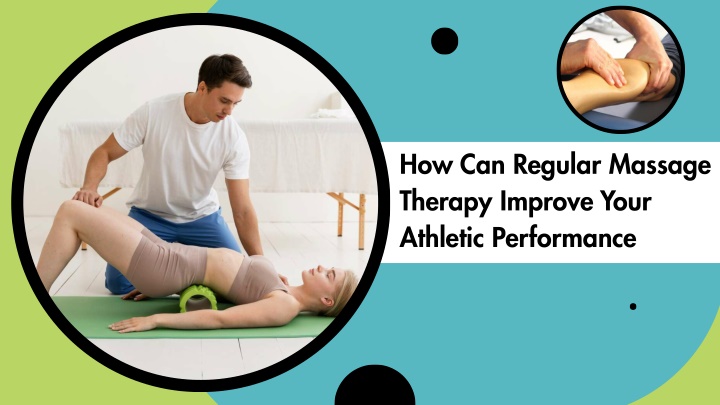 How Can Regular Massage Therapy Improve Your Athletic Performance